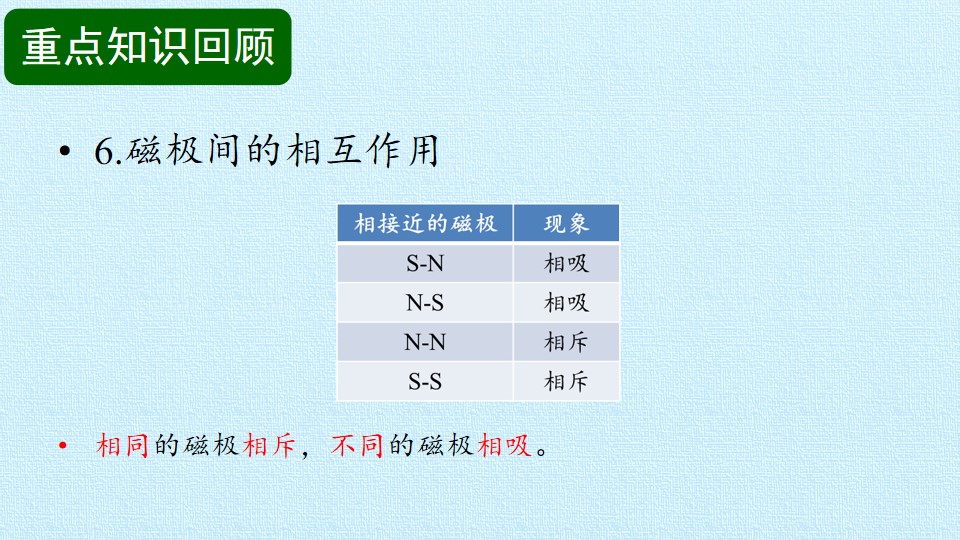 重点知识回顾

• 6.磁极间的相互作用

| 相接近的磁极 | 现象 |
|---|---|
| S-N | 相吸 |
| N-S | 相吸 |
| N-N | 相斥 |
| S-S | 相斥 |

• 相同的磁极相斥，不同的磁极相吸。